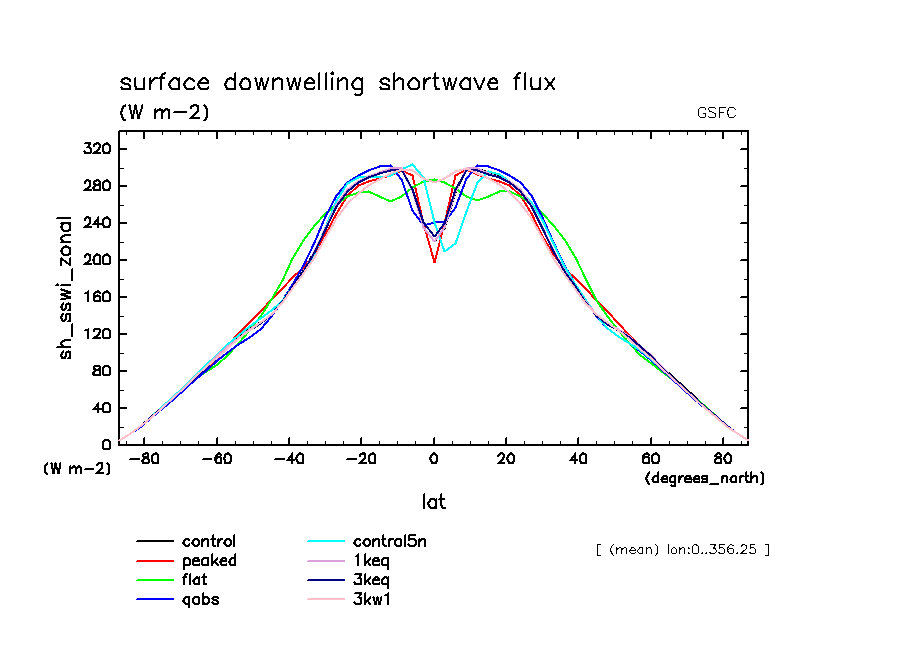 surface downwelling shortwave flux
(W m−2)
GSFC

sh_sswi_zonal

320
280
240
200
160
120
80
40
0
(W m−2)

−80 −60 −40 −20 0 20 40 60 80
(degrees_north)
lat

control
peaked
flat
qobs
control5n
1keq
3keq
3kw1

[ (mean) lon:0..356.25 ]